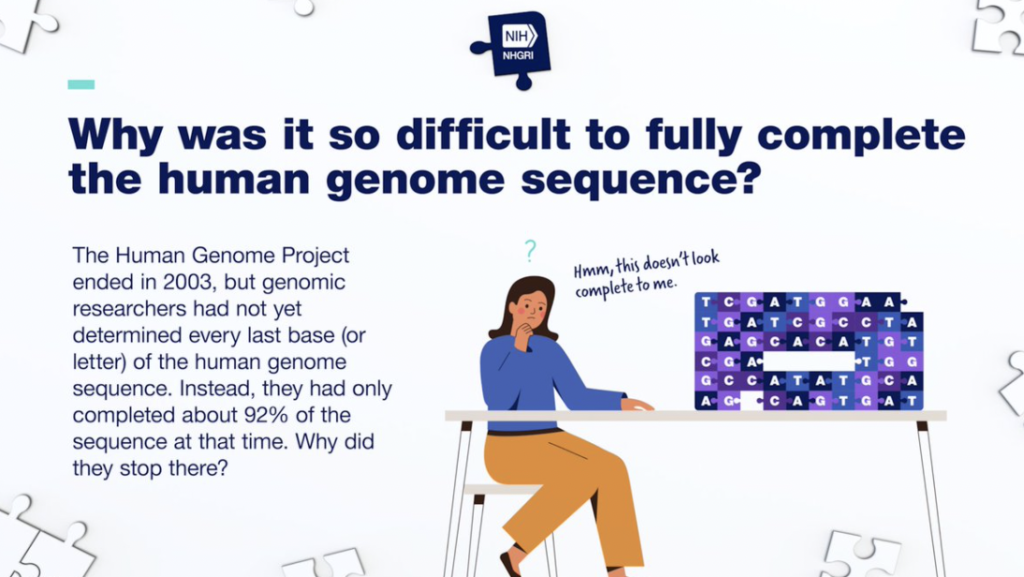 NIH NHGRI

Why was it so difficult to fully complete the human genome sequence?

The Human Genome Project ended in 2003, but genomic researchers had not yet determined every last base (or letter) of the human genome sequence. Instead, they had only completed about 92% of the sequence at that time. Why did they stop there?

?

Hmm, this doesn't look complete to me.

T C G A T G G A A
T G A T C G C C T A
G A G C A C A T G T
C G A T G G
G C C A T A T G C A
A G C A G T G A T